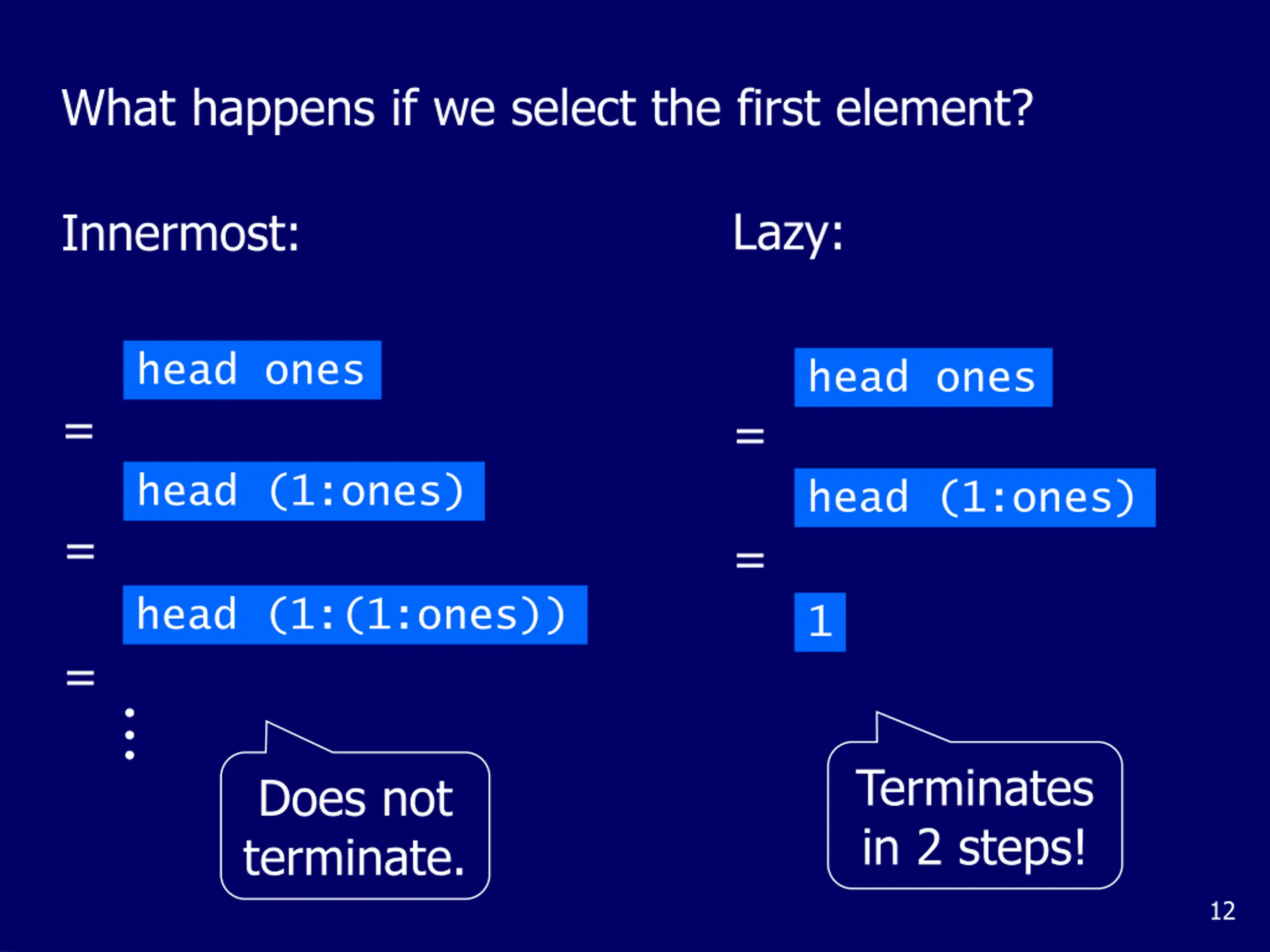 What happens if we select the first element?

Innermost:

head ones
=
head (1:ones)
=
head (1:(1:ones))
=
⋮

Does not terminate.

Lazy:

head ones
=
head (1:ones)
=
1

Terminates in 2 steps!

12